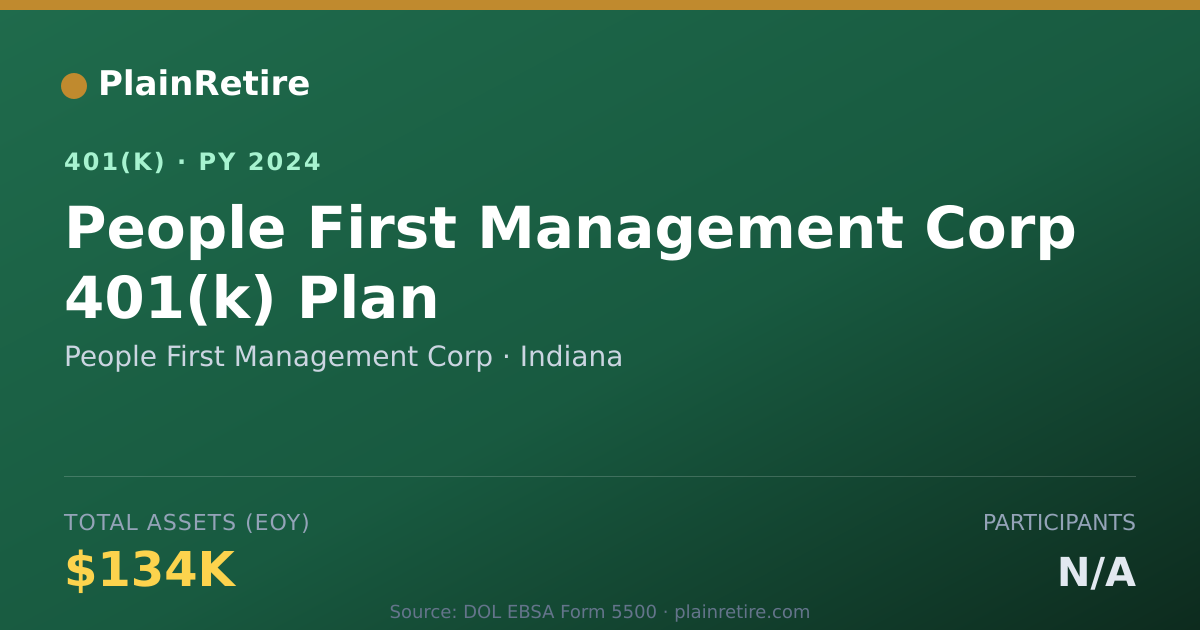 PlainRetire

401(K) · PY 2024

People First Management Corp 401(k) Plan

People First Management Corp · Indiana

TOTAL ASSETS (EOY)

$134K

PARTICIPANTS

N/A

Source: DOL EBSA Form 5500 · plainretire.com